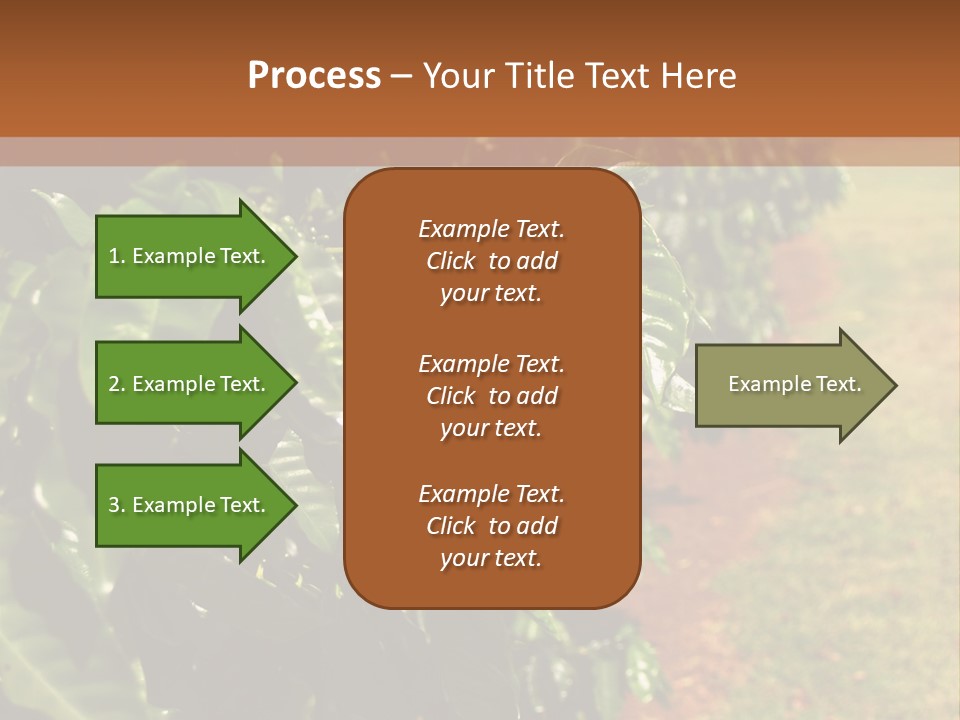 Process – Your Title Text Here

1. Example Text.

2. Example Text.

3. Example Text.

Example Text. Click to add your text.

Example Text. Click to add your text.

Example Text. Click to add your text.

Example Text.